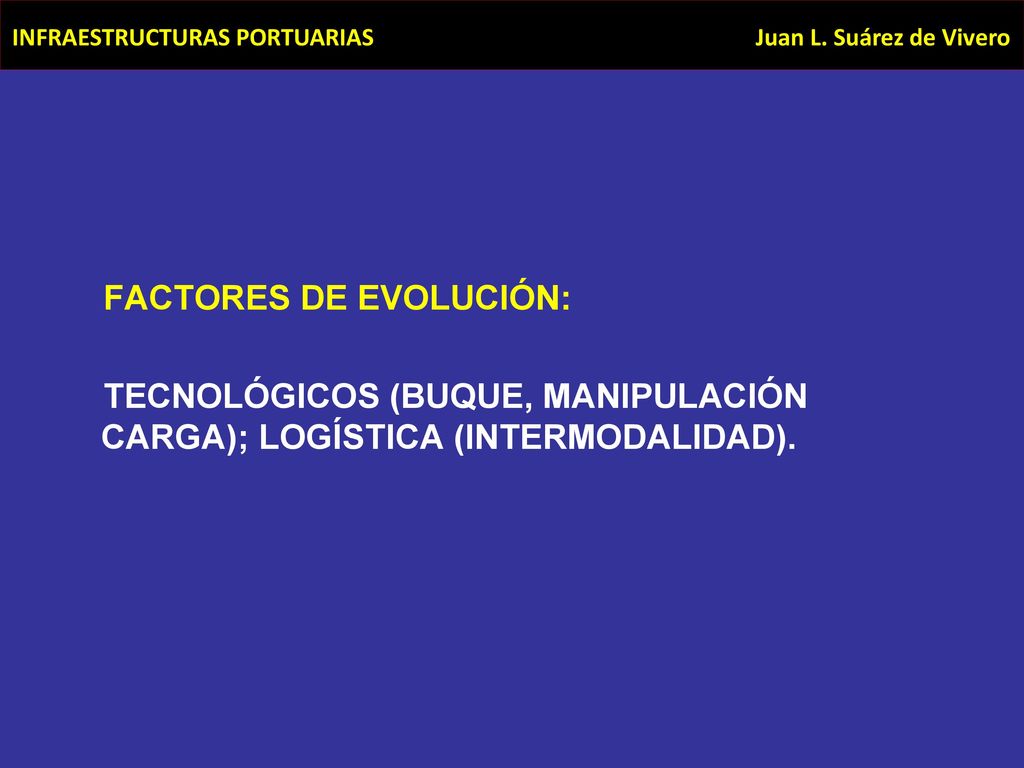 INFRAESTRUCTURAS PORTUARIAS Juan L. Suárez de Vivero

FACTORES DE EVOLUCIÓN:

TECNOLÓGICOS (BUQUE, MANIPULACIÓN CARGA); LOGÍSTICA (INTERMODALIDAD).